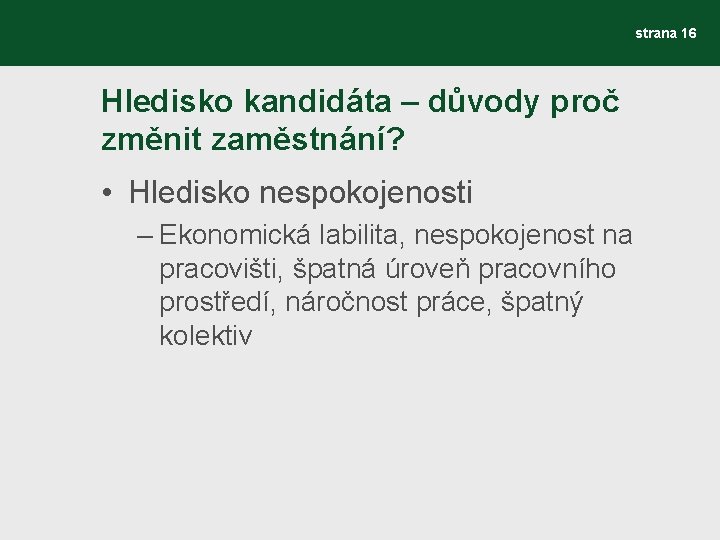 strana 16

Hledisko kandidáta – důvody proč změnit zaměstnání?

• Hledisko nespokojenosti
  – Ekonomická labilita, nespokojenost na pracovišti, špatná úroveň pracovního prostředí, náročnost práce, špatný kolektiv